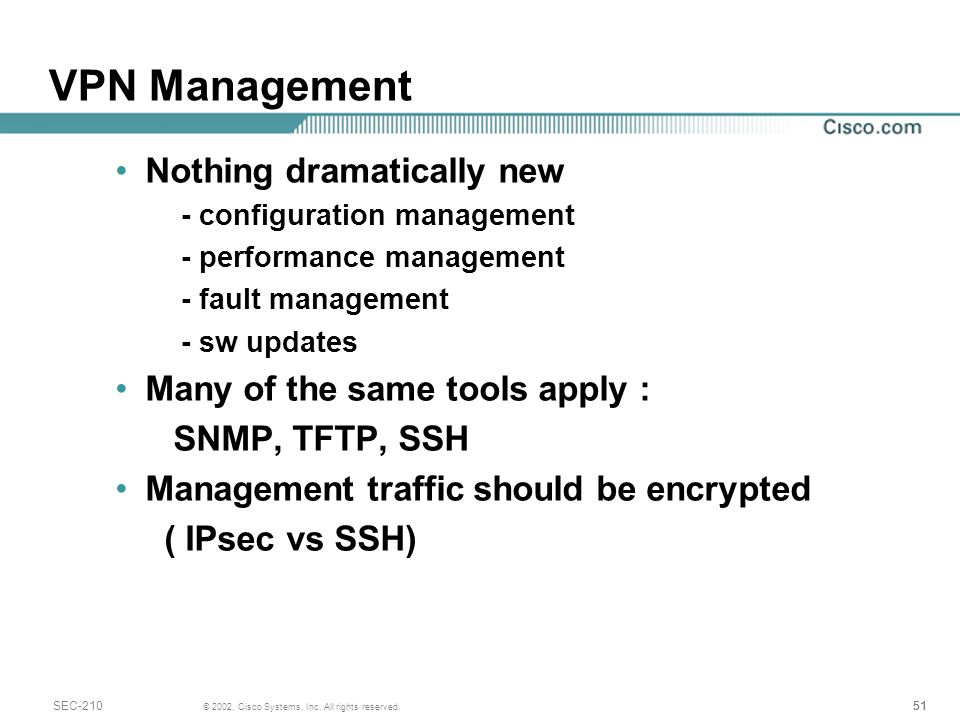 VPN Management

Cisco.com

• Nothing dramatically new

- configuration management

- performance management

- fault management

- sw updates

• Many of the same tools apply :

SNMP, TFTP, SSH

• Management traffic should be encrypted

( IPsec vs SSH)

SEC-210

© 2002, Cisco Systems, Inc. All rights reserved.

51